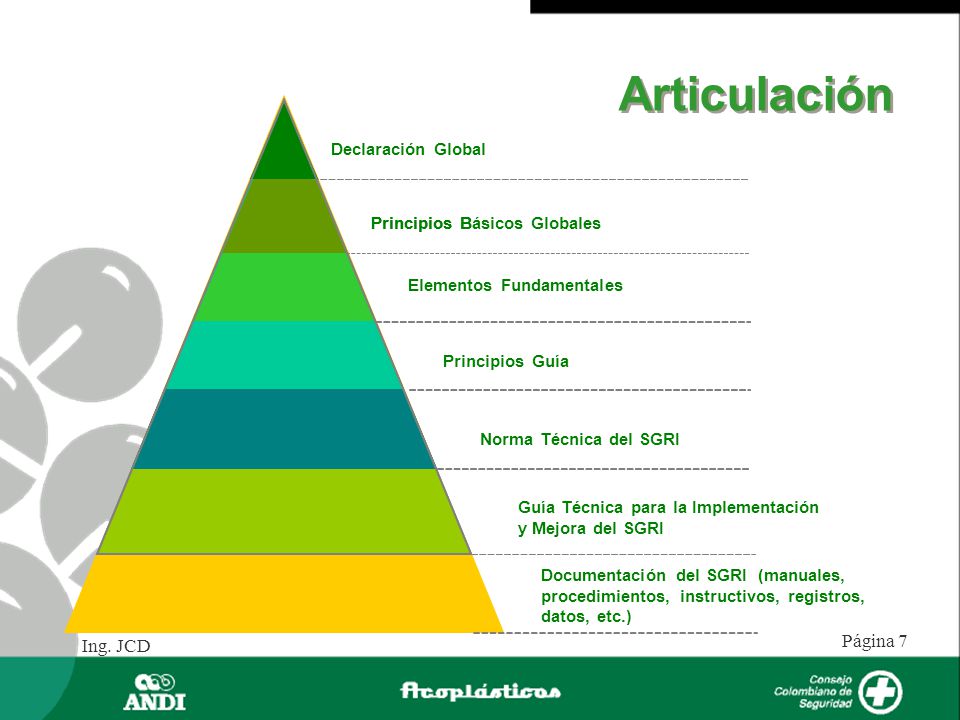 Articulación

Declaración Global

Principios Básicos Globales

Elementos Fundamentales

Principios Guía

Norma Técnica del SGRI

Guía Técnica para la Implementación y Mejora del SGRI

Documentación del SGRI (manuales, procedimientos, instructivos, registros, datos, etc.)

Ing. JCD

Página 7

ANDI

Acoplásticos

Consejo Colombiano de Seguridad